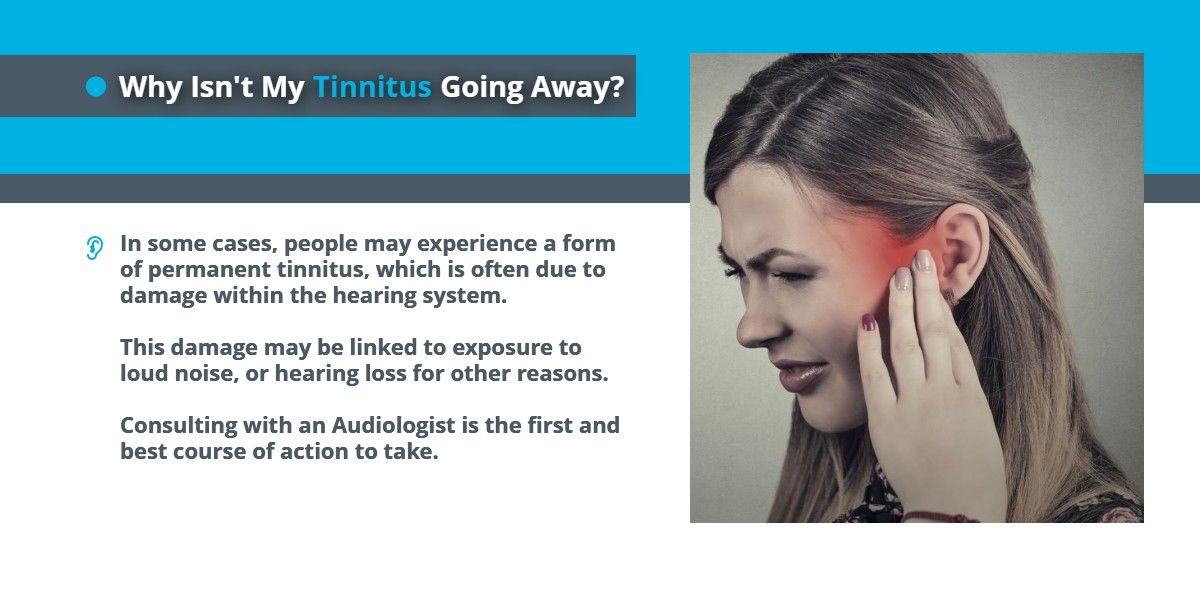 Why Isn't My Tinnitus Going Away?

In some cases, people may experience a form of permanent tinnitus, which is often due to damage within the hearing system.

This damage may be linked to exposure to loud noise, or hearing loss for other reasons.

Consulting with an Audiologist is the first and best course of action to take.